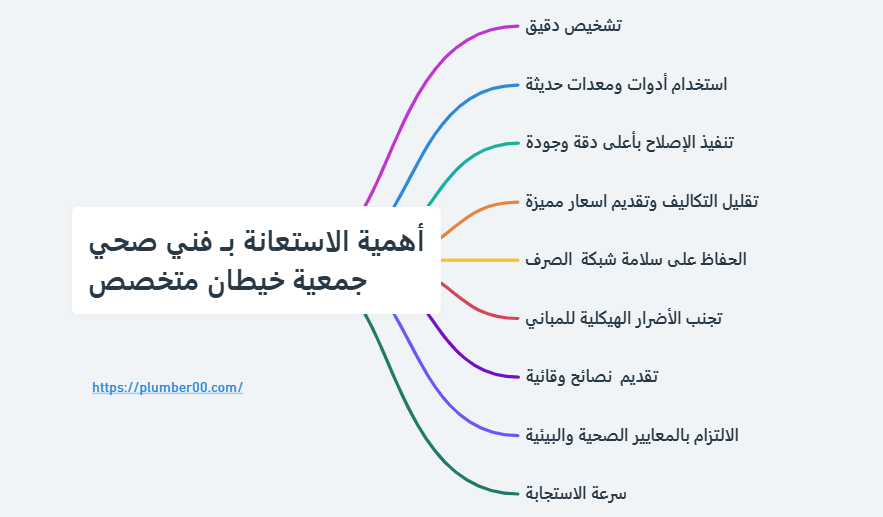 أهمية الاستعانة بـ فني صحي جمعية خيطان متخصص

https://plumber00.com/

تشخيص دقيق

استخدام أدوات ومعدات حديثة

تنفيذ الإصلاح بأعلى دقة وجودة

تقليل التكاليف وتقديم اسعار مميزة

الحفاظ على سلامة شبكة الصرف

تجنب الأضرار الهيكلية للمباني

تقديم نصائح وقائية

الالتزام بالمعايير الصحية والبيئية

سرعة الاستجابة